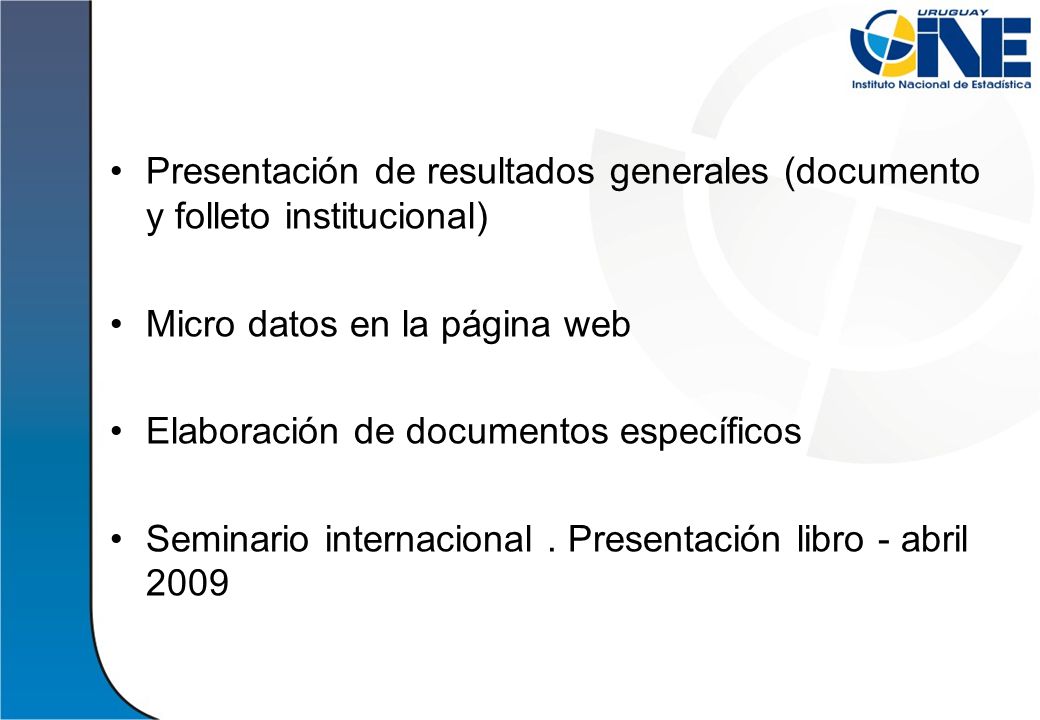 URUGUAY
INE
Instituto Nacional de Estadística

• Presentación de resultados generales (documento y folleto institucional)

• Micro datos en la página web

• Elaboración de documentos específicos

• Seminario internacional . Presentación libro - abril 2009